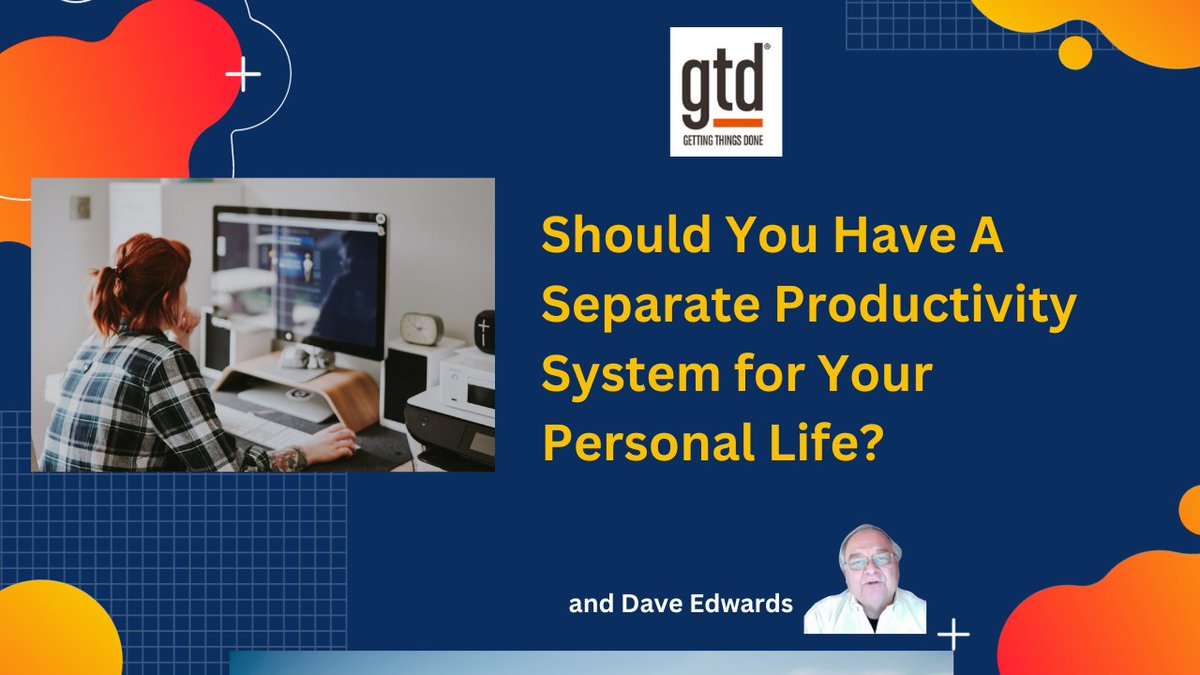 gtd®
GETTING THINGS DONE

Should You Have A Separate Productivity System for Your Personal Life?

and Dave Edwards